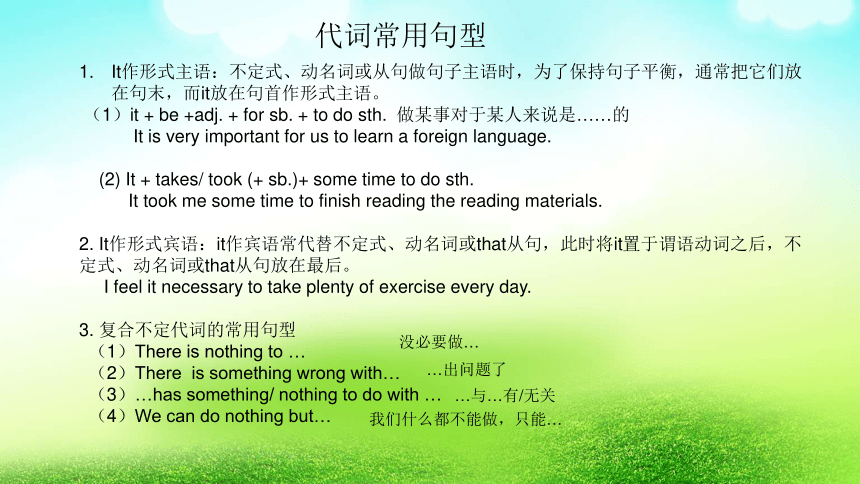 代词常用句型

1. It作形式主语：不定式、动名词或从句做句子主语时，为了保持句子平衡，通常把它们放在句末，而it放在句首作形式主语。

（1）it + be +adj. + for sb. + to do sth. 做某事对于某人来说是……的
It is very important for us to learn a foreign language.

(2) It + takes/ took (+ sb.)+ some time to do sth.
It took me some time to finish reading the reading materials.

2. It作形式宾语：it作宾语常代替不定式、动名词或that从句，此时将it置于谓语动词之后，不定式、动名词或that从句放在最后。
I feel it necessary to take plenty of exercise every day.

3. 复合不定代词的常用句型
（1）There is nothing to … 没必要做…
（2）There is something wrong with… …出问题了
（3）…has something/ nothing to do with … …与…有/无关
（4）We can do nothing but… 我们什么都不能做，只能…